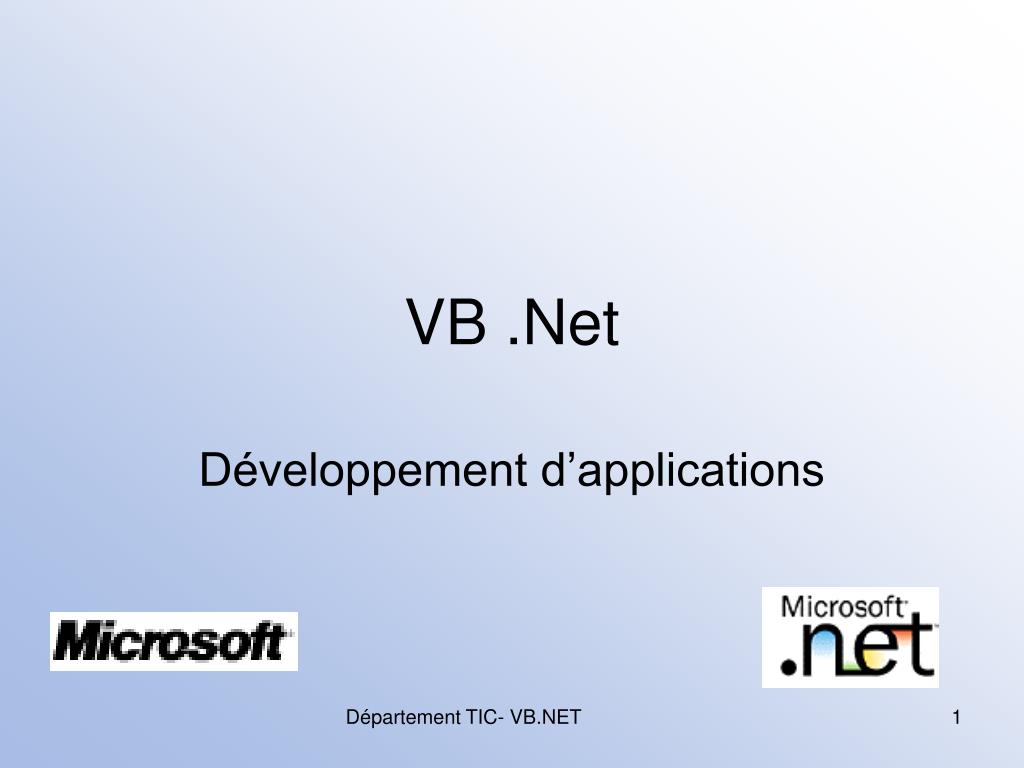 VB .Net

Développement d’applications

Microsoft

Microsoft
.net

Département TIC- VB.NET

1